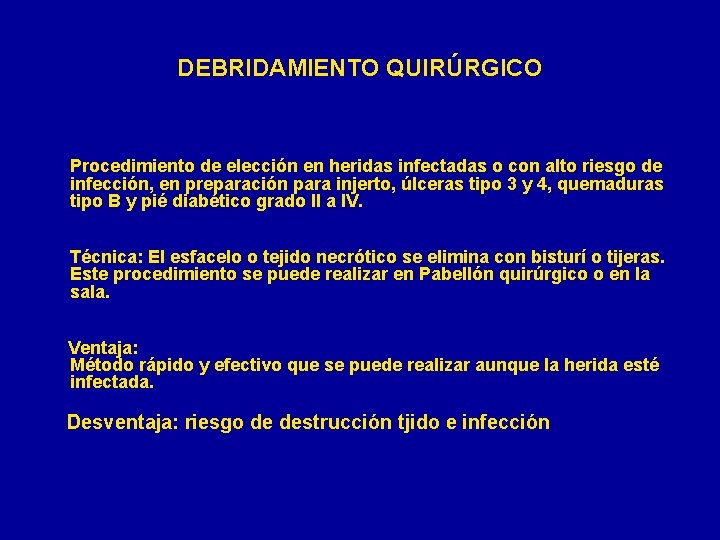 DEBRIDAMIENTO QUIRÚRGICO

Procedimiento de elección en heridas infectadas o con alto riesgo de infección, en preparación para injerto, úlceras tipo 3 y 4, quemaduras tipo B y pié diabético grado II a IV.

Técnica: El esfacelo o tejido necrótico se elimina con bisturí o tijeras. Este procedimiento se puede realizar en Pabellón quirúrgico o en la sala.

Ventaja:
Método rápido y efectivo que se puede realizar aunque la herida esté infectada.

Desventaja: riesgo de destrucción tjido e infección